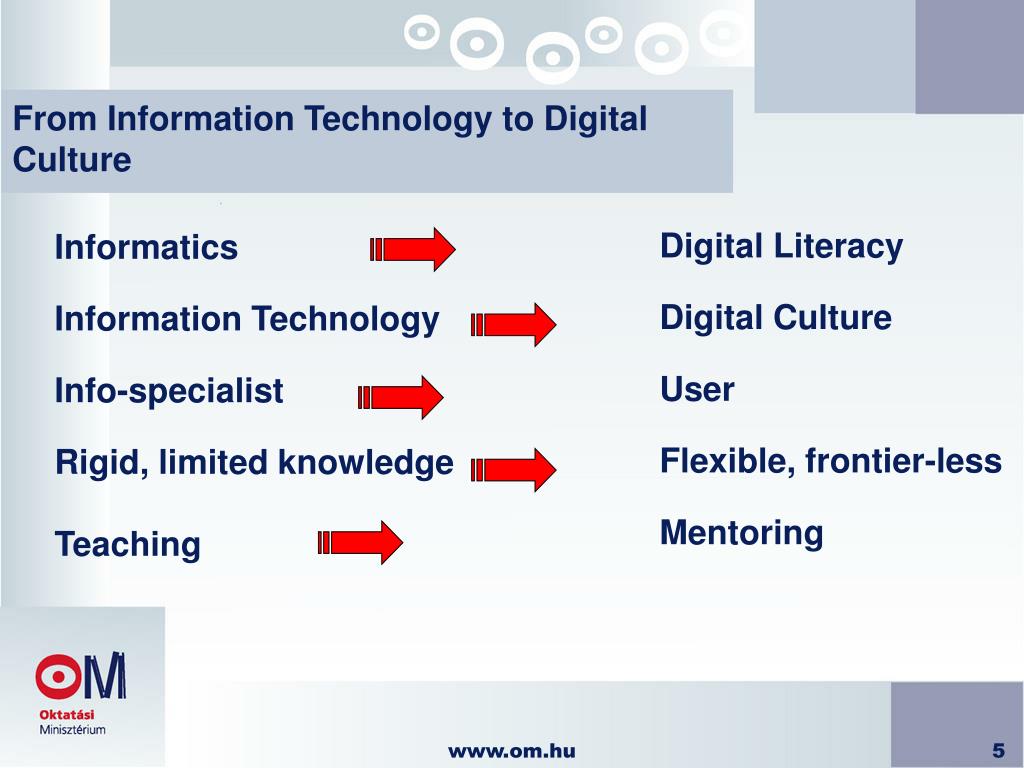 From Information Technology to Digital Culture

Informatics

Information Technology

Info-specialist

Rigid, limited knowledge

Teaching

Digital Literacy

Digital Culture

User

Flexible, frontier-less

Mentoring

OM

Oktatási Minisztérium

www.om.hu

5